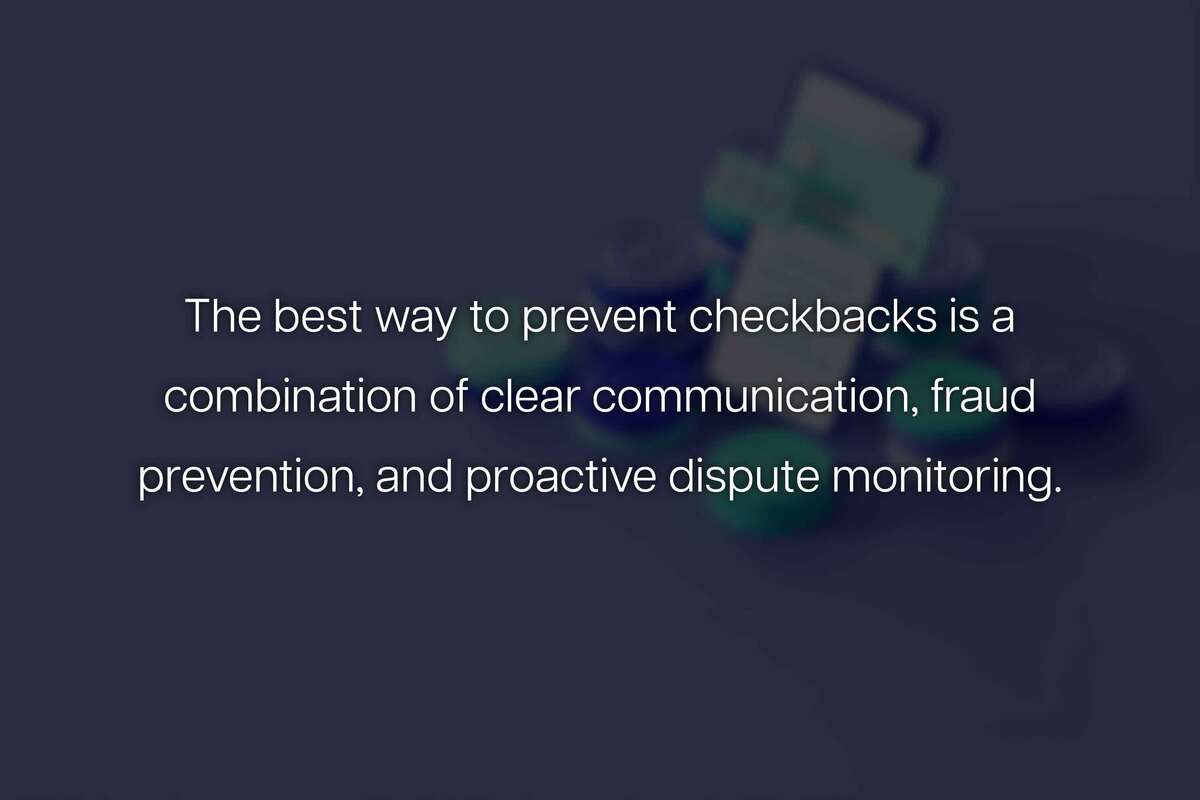 The best way to prevent checkbacks is a combination of clear communication, fraud prevention, and proactive dispute monitoring.